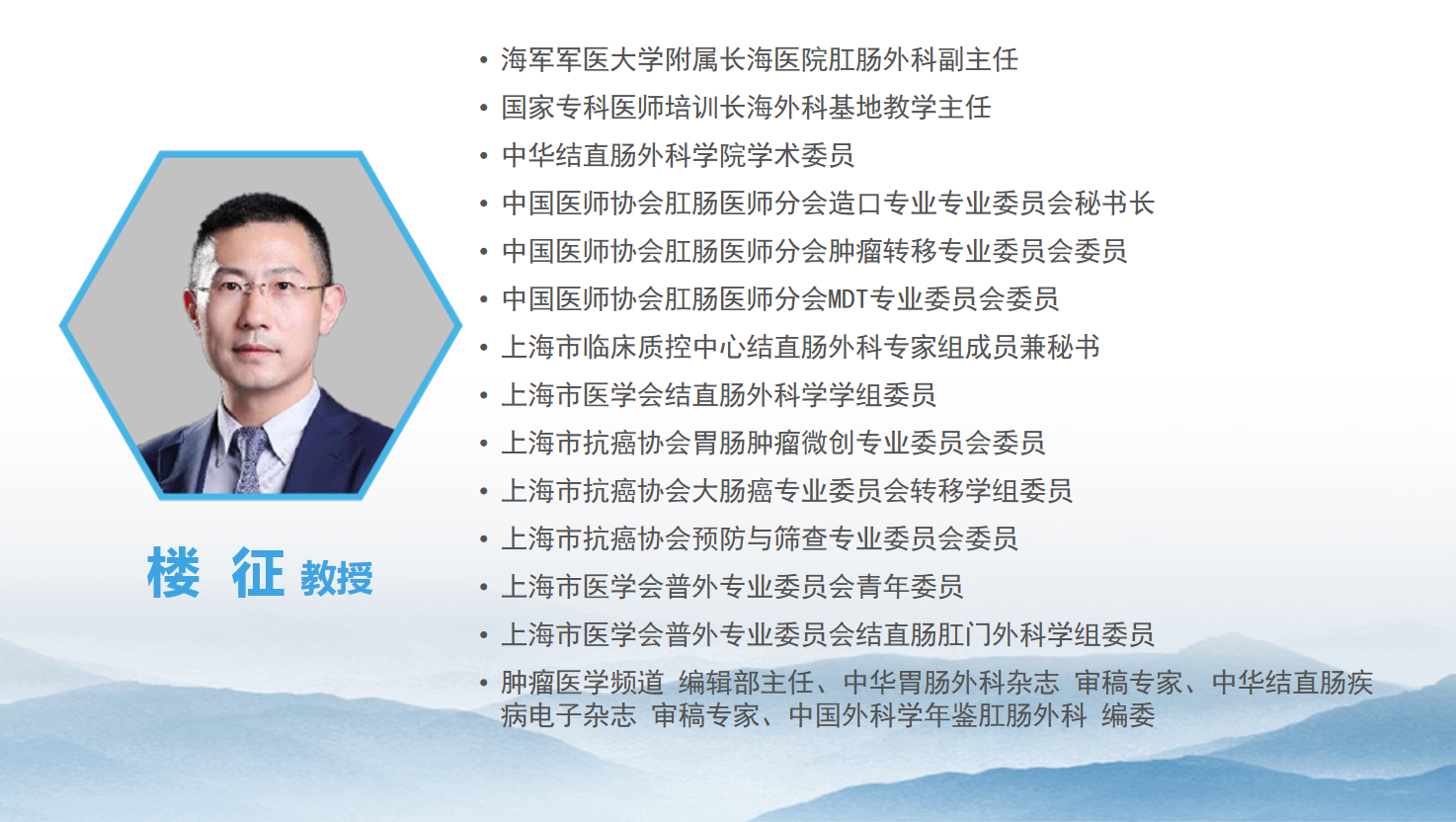 楼 征 教授

• 海军军医大学附属长海医院肛肠外科副主任
• 国家专科医师培训长海外科基地教学主任
• 中华结直肠外科学院学术委员
• 中国医师协会肛肠医师分会造口专业专业委员会秘书长
• 中国医师协会肛肠医师分会肿瘤转移专业委员会委员
• 中国医师协会肛肠医师分会MDT专业委员会委员
• 上海市临床质控中心结直肠外科专家组成员兼秘书
• 上海市医学会结直肠外科学学组委员
• 上海市抗癌协会胃肠肿瘤微创专业委员会委员
• 上海市抗癌协会大肠癌专业委员会转移学组委员
• 上海市抗癌协会预防与筛查专业委员会委员
• 上海市医学会普外专业委员会青年委员
• 上海市医学会普外专业委员会结直肠肛门外科学组委员
• 肿瘤医学频道 编辑部主任、中华胃肠外科杂志 审稿专家、中华结直肠疾病电子杂志 审稿专家、中国外科学年鉴肛肠外科 编委